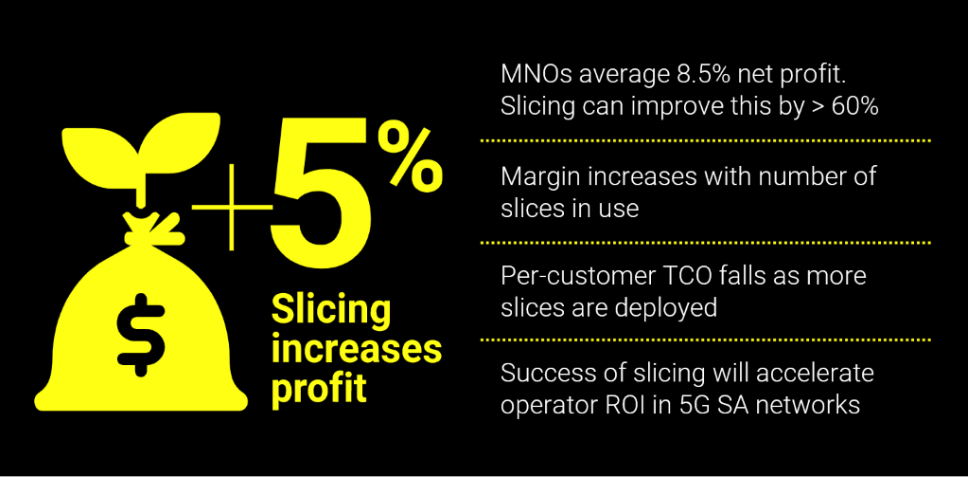 $
+5%

Slicing increases profit

MNOs average 8.5% net profit. Slicing can improve this by > 60%

Margin increases with number of slices in use

Per-customer TCO falls as more slices are deployed

Success of slicing will accelerate operator ROI in 5G SA networks